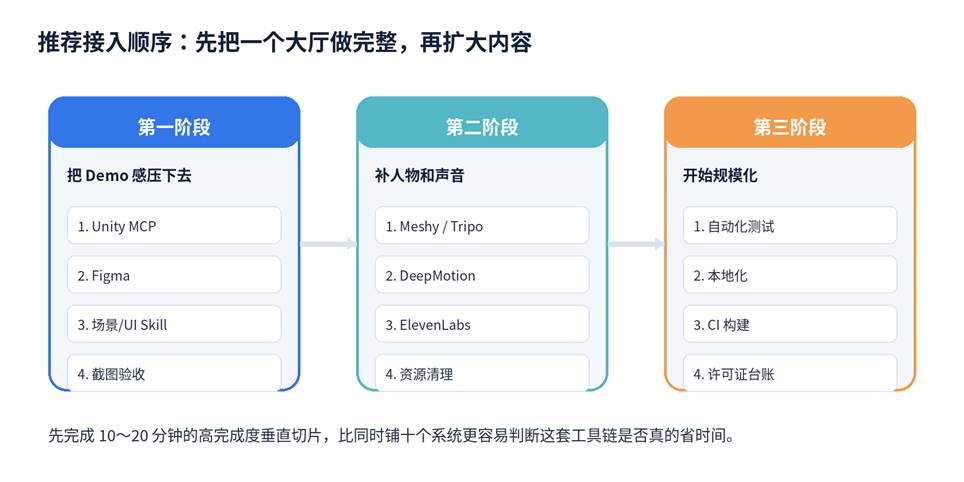 推荐接入顺序：先把一个大厅做完整，再扩大内容

第一阶段

把 Demo 感压下去

1. Unity MCP

2. Figma

3. 场景/UI Skill

4. 截图验收

第二阶段

补人物和声音

1. Meshy / Tripo

2. DeepMotion

3. ElevenLabs

4. 资源清理

第三阶段

开始规模化

1. 自动化测试

2. 本地化

3. CI 构建

4. 许可证台账

先完成 10～20 分钟的高完成度垂直切片，比同时铺十个系统更容易判断这套工具链是否真的省时间。